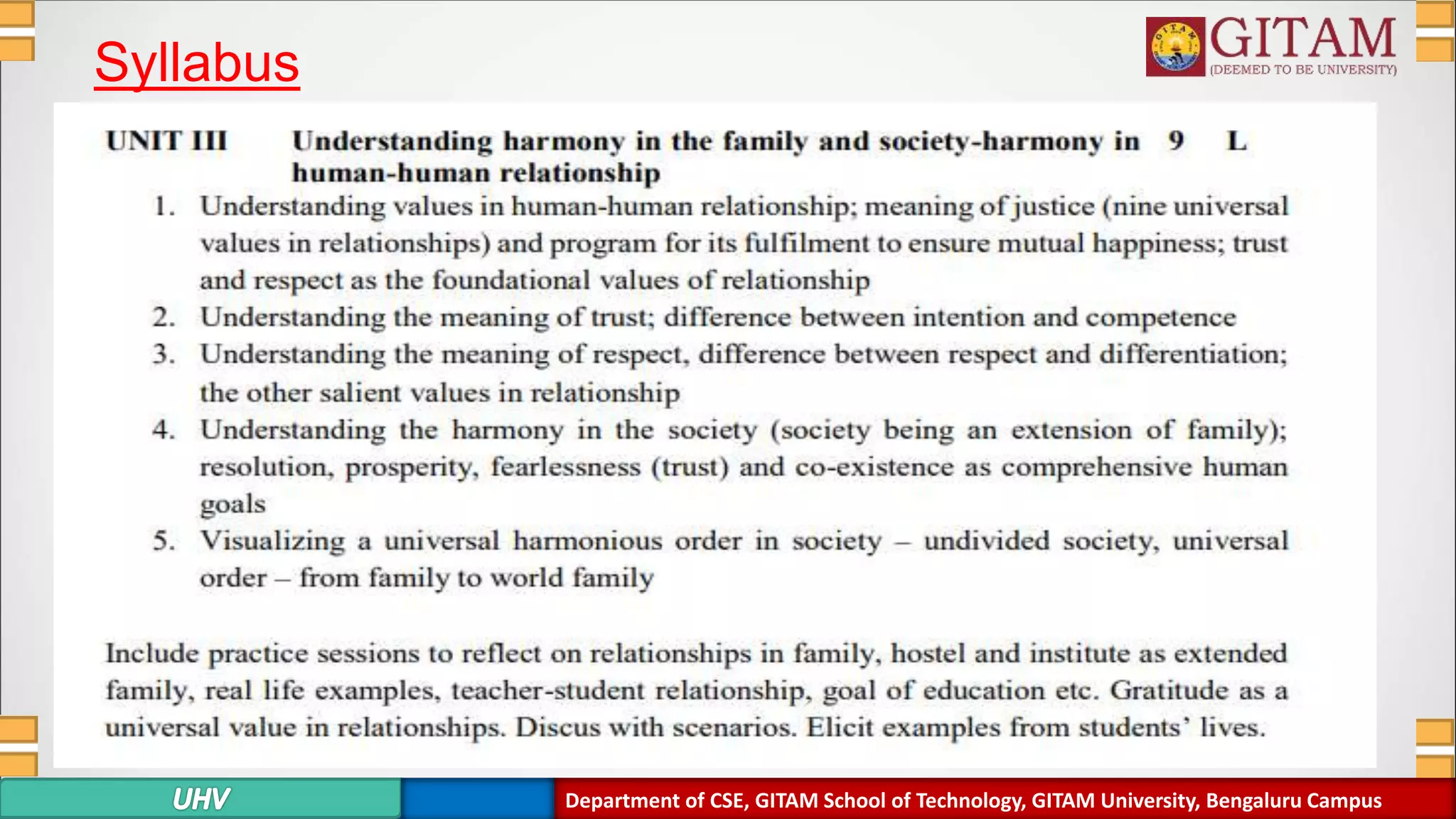 Syllabus

GITAM
(DEEMED TO BE UNIVERSITY)

UNIT III Understanding harmony in the family and society-harmony in human-human relationship 9 L

1. Understanding values in human-human relationship; meaning of justice (nine universal values in relationships) and program for its fulfilment to ensure mutual happiness; trust and respect as the foundational values of relationship
2. Understanding the meaning of trust; difference between intention and competence
3. Understanding the meaning of respect, difference between respect and differentiation; the other salient values in relationship
4. Understanding the harmony in the society (society being an extension of family); resolution, prosperity, fearlessness (trust) and co-existence as comprehensive human goals
5. Visualizing a universal harmonious order in society – undivided society, universal order – from family to world family

Include practice sessions to reflect on relationships in family, hostel and institute as extended family, real life examples, teacher-student relationship, goal of education etc. Gratitude as a universal value in relationships. Discus with scenarios. Elicit examples from students' lives.

UHV

Department of CSE, GITAM School of Technology, GITAM University, Bengaluru Campus